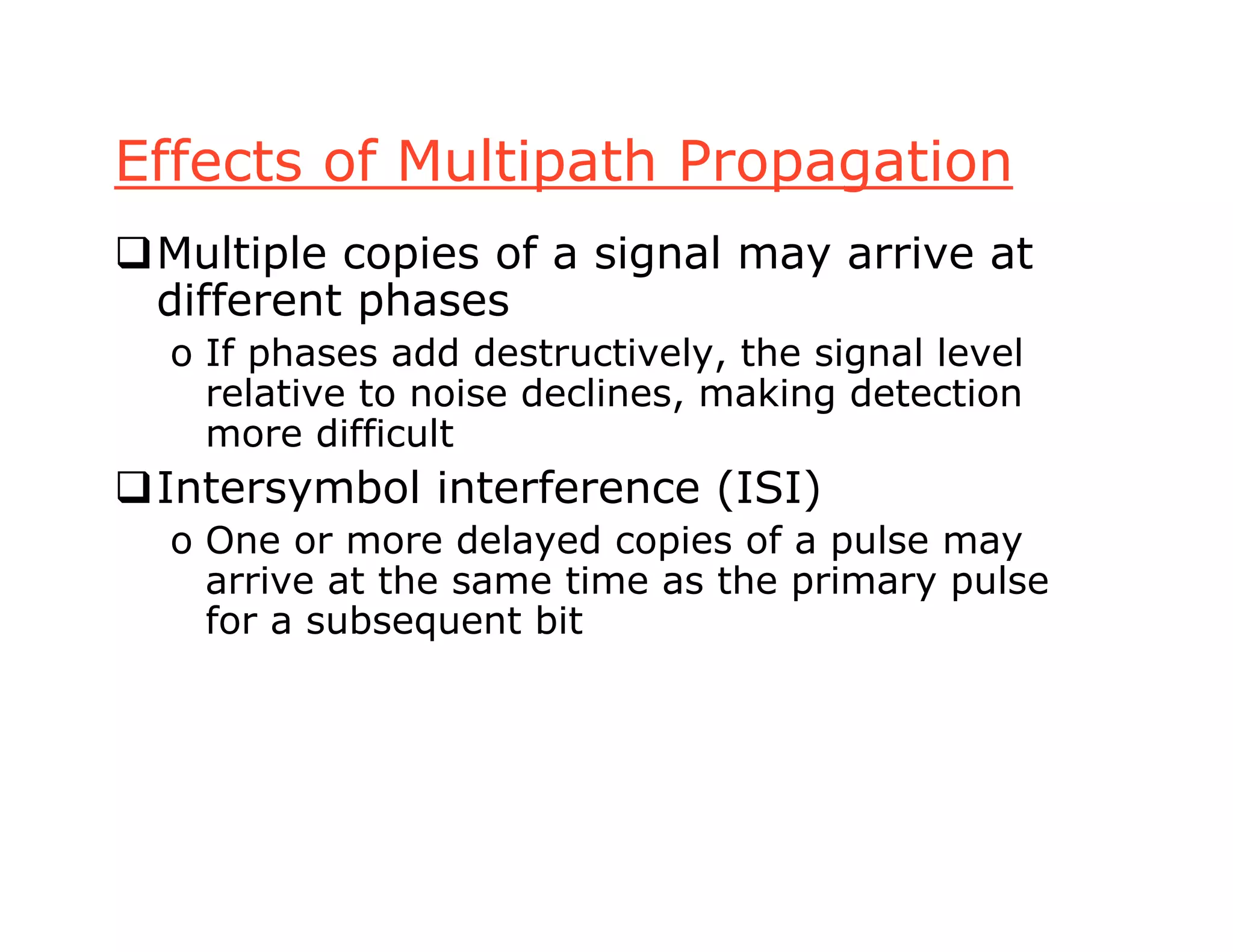 Effects of Multipath Propagation

❑ Multiple copies of a signal may arrive at different phases

o If phases add destructively, the signal level relative to noise declines, making detection more difficult

❑ Intersymbol interference (ISI)

o One or more delayed copies of a pulse may arrive at the same time as the primary pulse for a subsequent bit